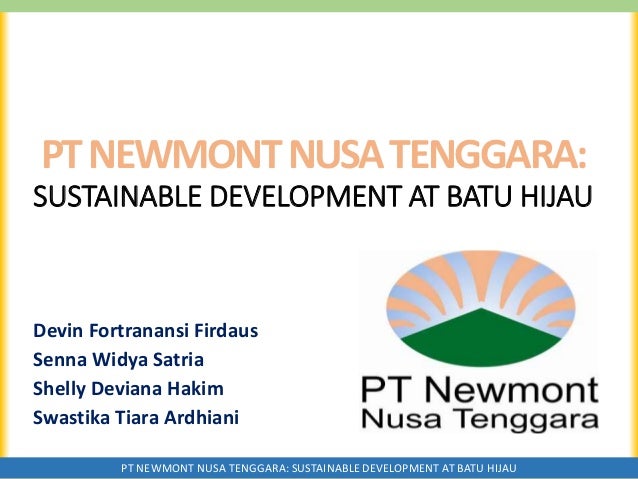 PT NEWMONT NUSA TENGGARA:
SUSTAINABLE DEVELOPMENT AT BATU HIJAU

Devin Fortranansi Firdaus
Senna Widya Satria
Shelly Deviana Hakim
Swastika Tiara Ardhiani

PT Newmont
Nusa Tenggara

PT NEWMONT NUSA TENGGARA: SUSTAINABLE DEVELOPMENT AT BATU HIJAU